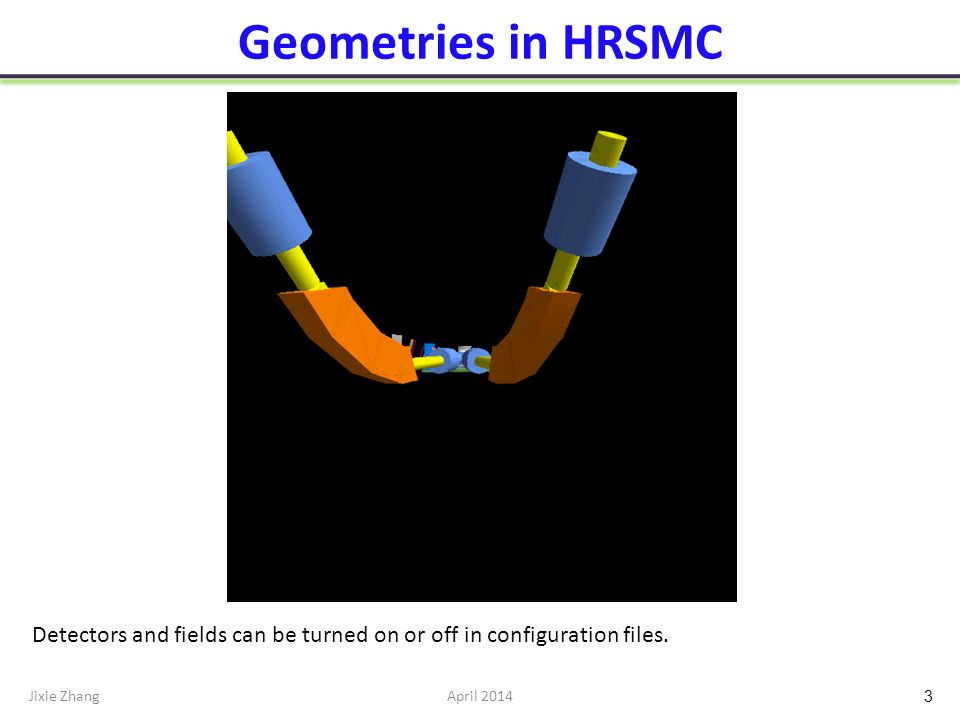 Geometries in HRSMC

Detectors and fields can be turned on or off in configuration files.

Jixie Zhang

April 2014

3